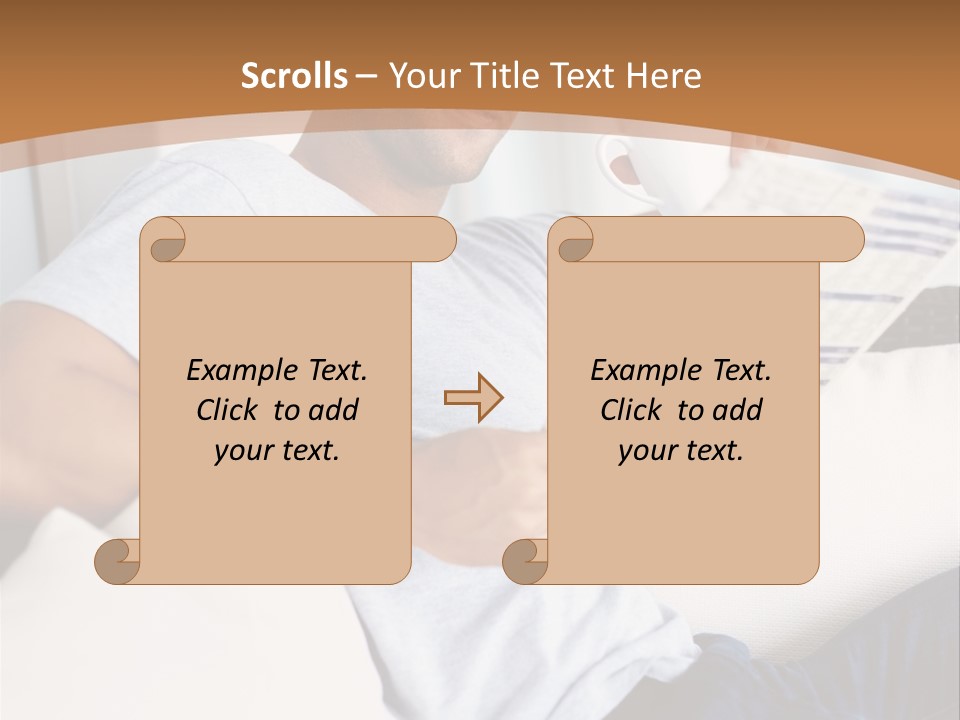 Scrolls – Your Title Text Here

Example Text. Click to add your text.

Example Text. Click to add your text.